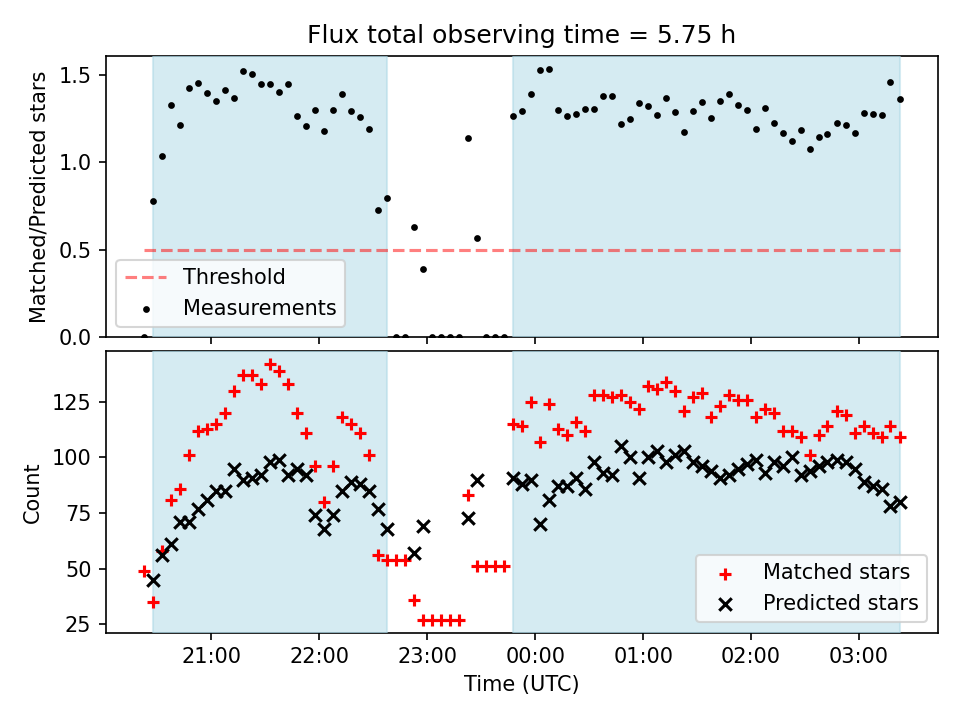 Flux total observing time = 5.75 h

Matched/Predicted stars

1.5
1.0
0.5
0.0

Threshold
Measurements

Count

125
100
75
50
25

Matched stars
Predicted stars

21:00
22:00
23:00
00:00
01:00
02:00
03:00

Time (UTC)